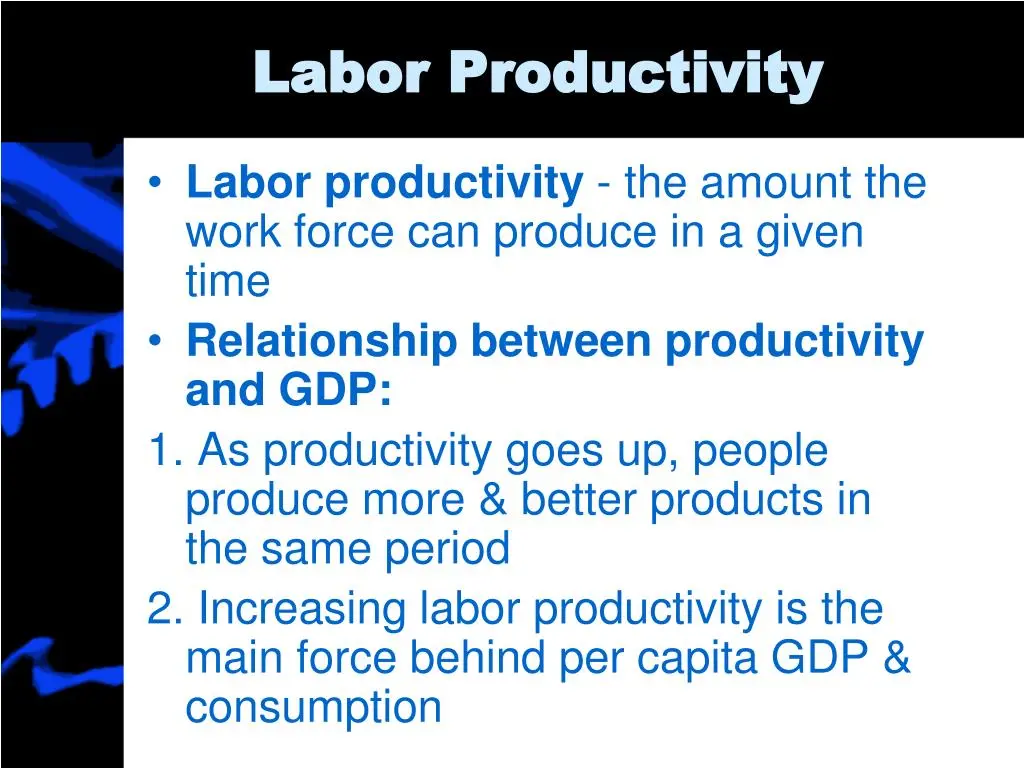 Labor Productivity

• Labor productivity - the amount the work force can produce in a given time
• Relationship between productivity and GDP:
1. As productivity goes up, people produce more & better products in the same period
2. Increasing labor productivity is the main force behind per capita GDP & consumption